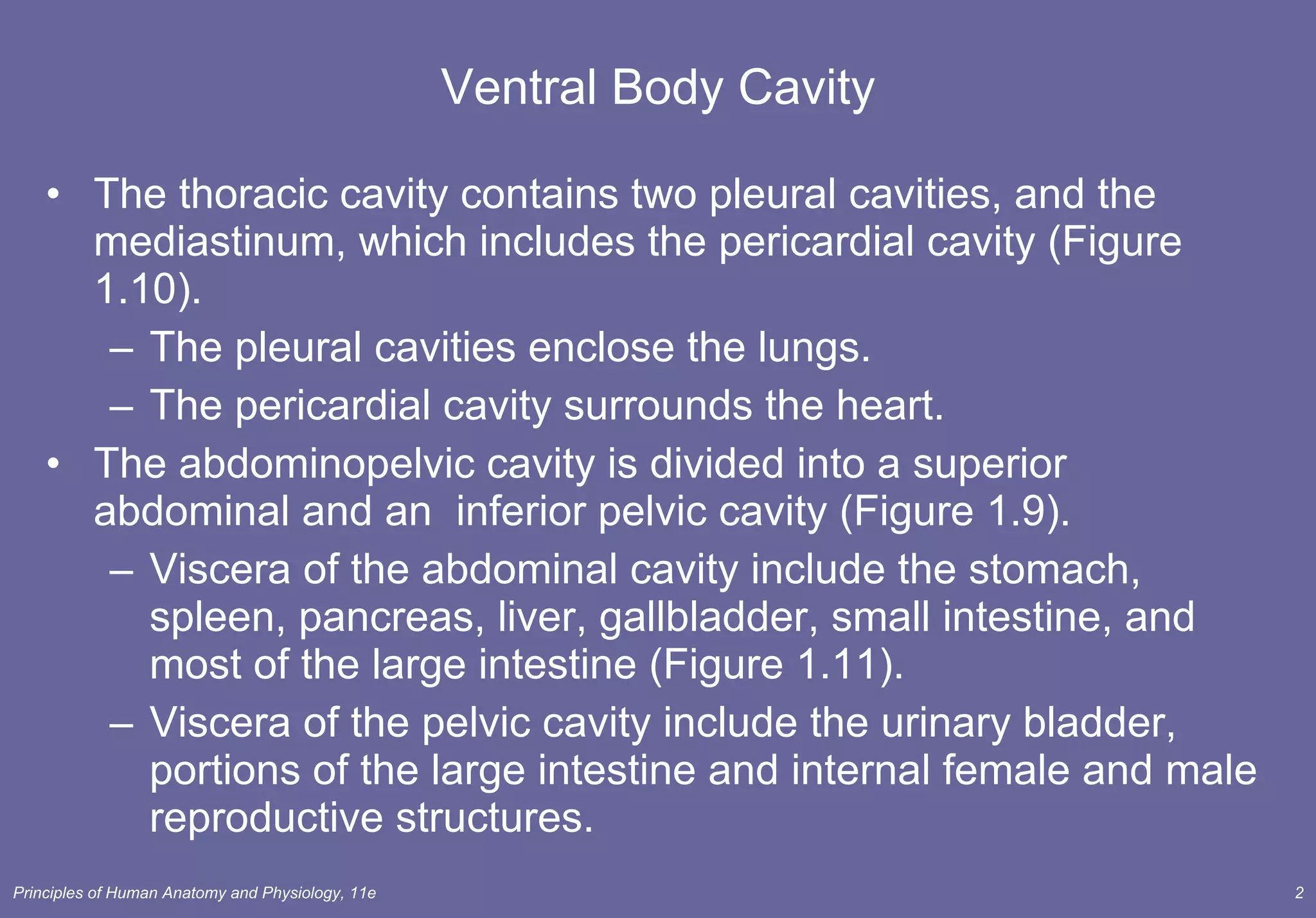 Ventral Body Cavity

• The thoracic cavity contains two pleural cavities, and the mediastinum, which includes the pericardial cavity (Figure 1.10).
– The pleural cavities enclose the lungs.
– The pericardial cavity surrounds the heart.
• The abdominopelvic cavity is divided into a superior abdominal and an inferior pelvic cavity (Figure 1.9).
– Viscera of the abdominal cavity include the stomach, spleen, pancreas, liver, gallbladder, small intestine, and most of the large intestine (Figure 1.11).
– Viscera of the pelvic cavity include the urinary bladder, portions of the large intestine and internal female and male reproductive structures.

Principles of Human Anatomy and Physiology, 11e

2